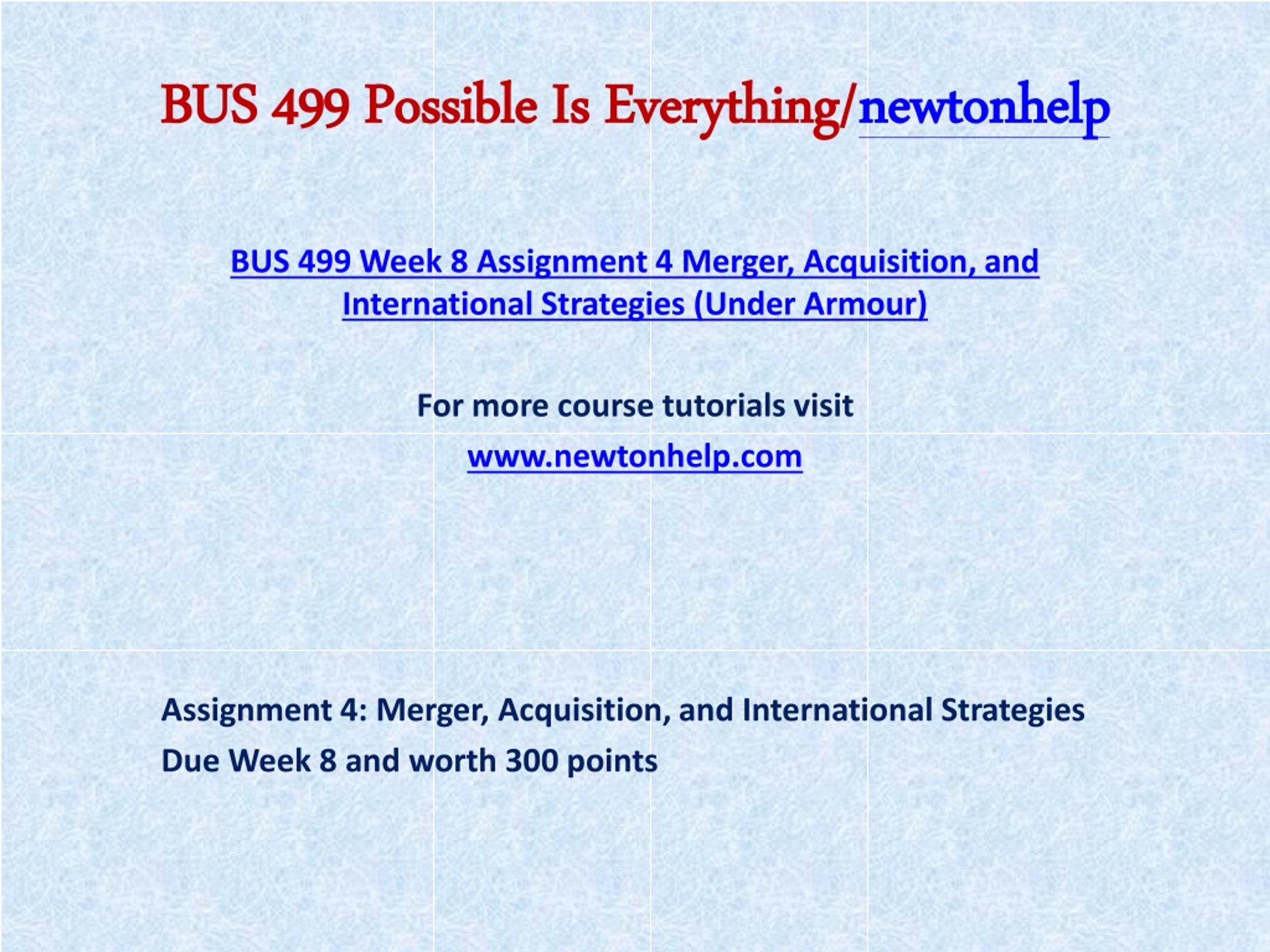 BUS 499 Possible Is Everything/newtonhelp

BUS 499 Week 8 Assignment 4 Merger, Acquisition, and International Strategies (Under Armour)

For more course tutorials visit

www.newtonhelp.com

Assignment 4: Merger, Acquisition, and International Strategies

Due Week 8 and worth 300 points